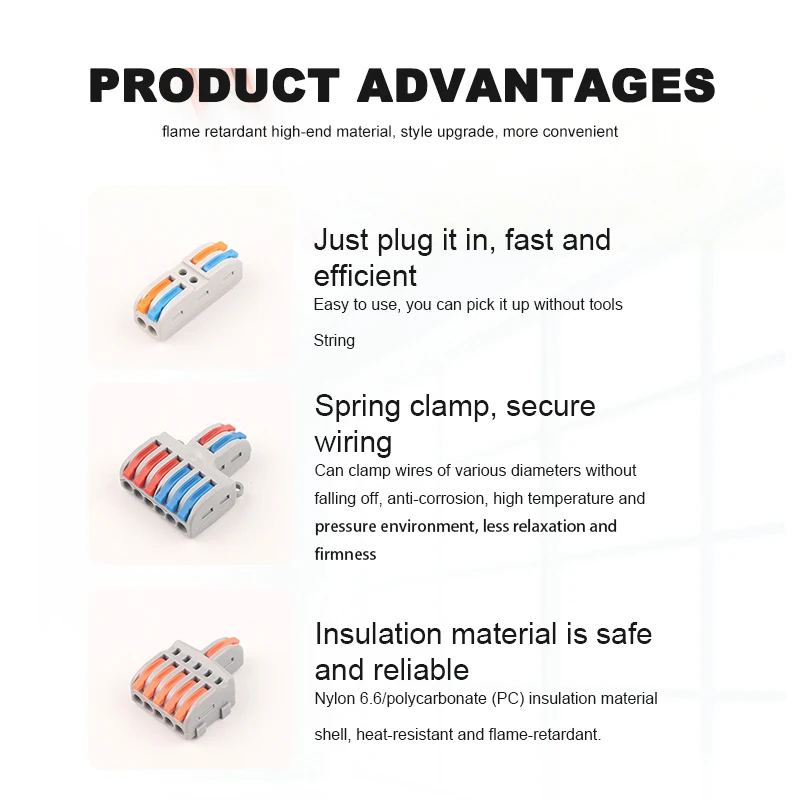 PRODUCT ADVANTAGES

flame retardant high-end material, style upgrade, more convenient

Just plug it in, fast and efficient

Easy to use, you can pick it up without tools

String

Spring clamp, secure wiring

Can clamp wires of various diameters without falling off, anti-corrosion, high temperature and pressure environment, less relaxation and firmness

Insulation material is safe and reliable

Nylon 6.6/polycarbonate (PC) insulation material shell, heat-resistant and flame-retardant.